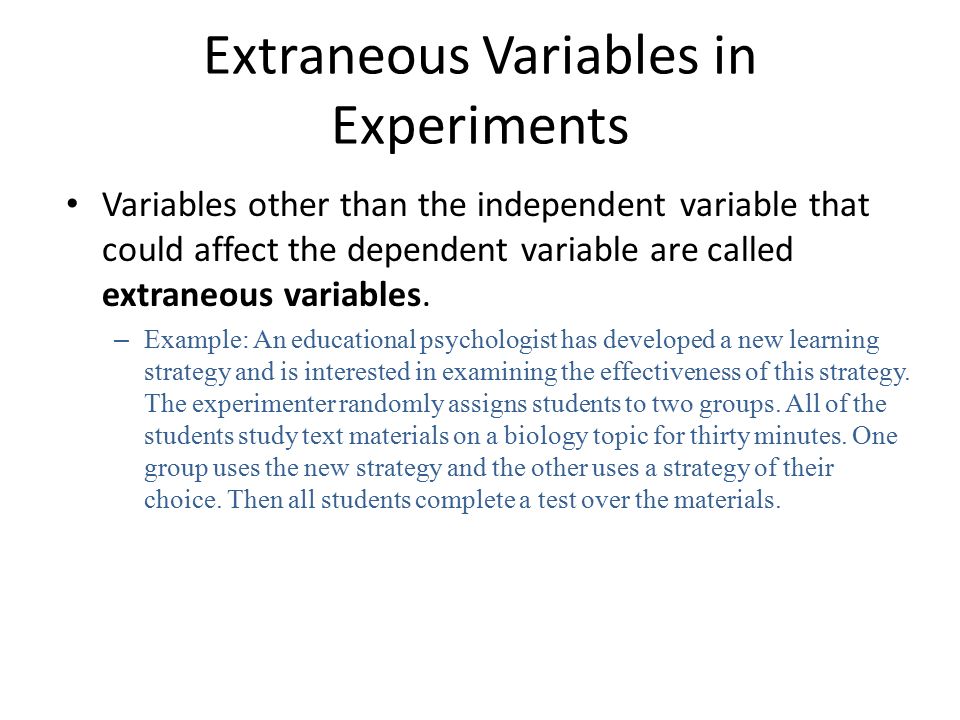 Extraneous Variables in Experiments

• Variables other than the independent variable that could affect the dependent variable are called **extraneous variables**.

– Example: An educational psychologist has developed a new learning strategy and is interested in examining the effectiveness of this strategy. The experimenter randomly assigns students to two groups. All of the students study text materials on a biology topic for thirty minutes. One group uses the new strategy and the other uses a strategy of their choice. Then all students complete a test over the materials.